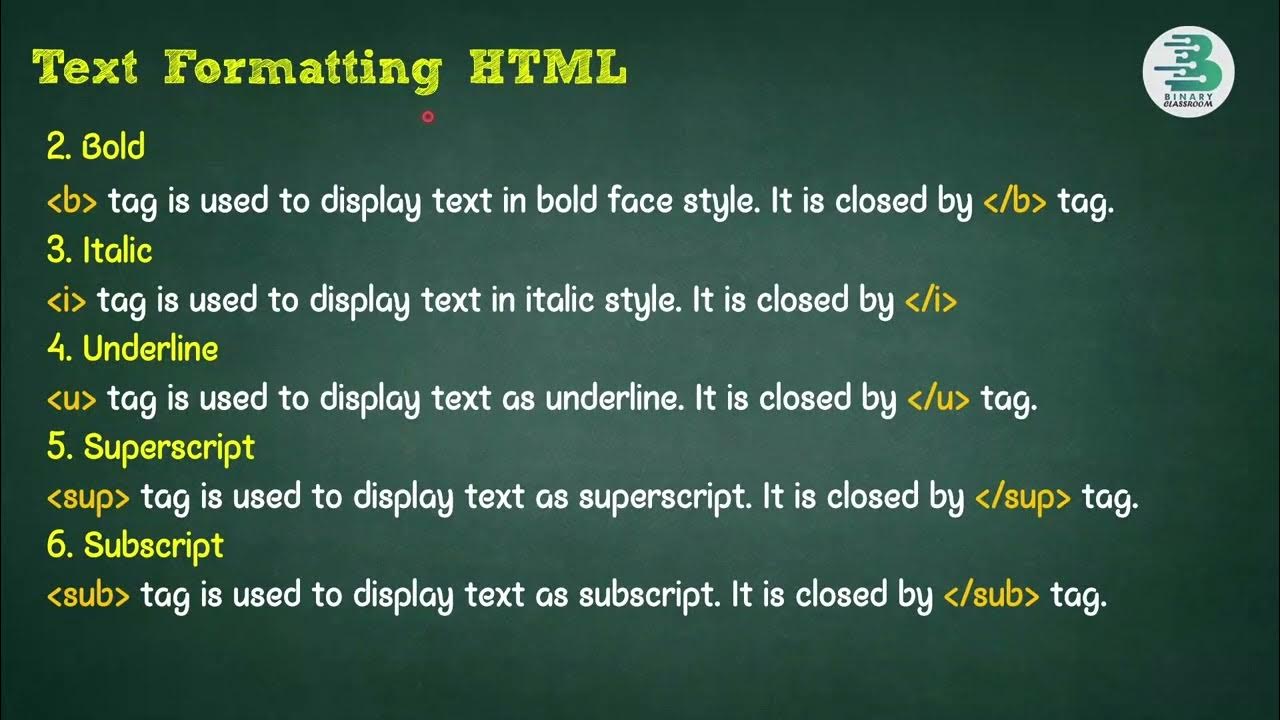 Text Formatting HTML

BINARY CLASSROOM

2. Bold

<b> tag is used to display text in bold face style. It is closed by </b> tag.

3. Italic

<i> tag is used to display text in italic style. It is closed by </i>

4. Underline

<u> tag is used to display text as underline. It is closed by </u> tag.

5. Superscript

<sup> tag is used to display text as superscript. It is closed by </sup> tag.

6. Subscript

<sub> tag is used to display text as subscript. It is closed by </sub> tag.